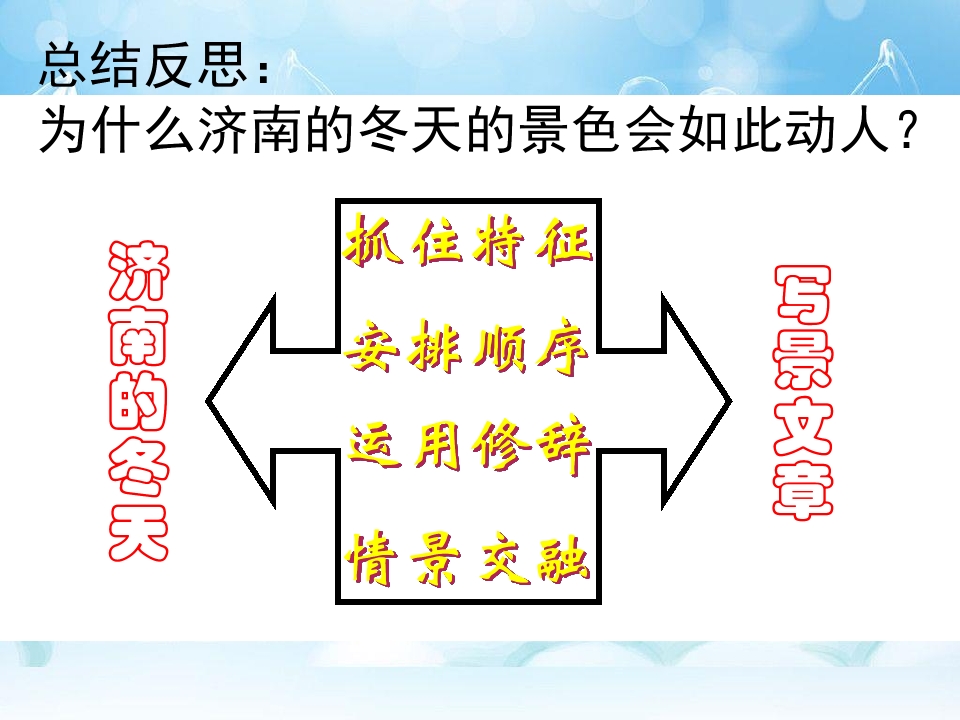 总结反思：
为什么济南的冬天的景色会如此动人？

济南的冬天

抓住特征
安排顺序
运用修辞
情景交融

写景文章